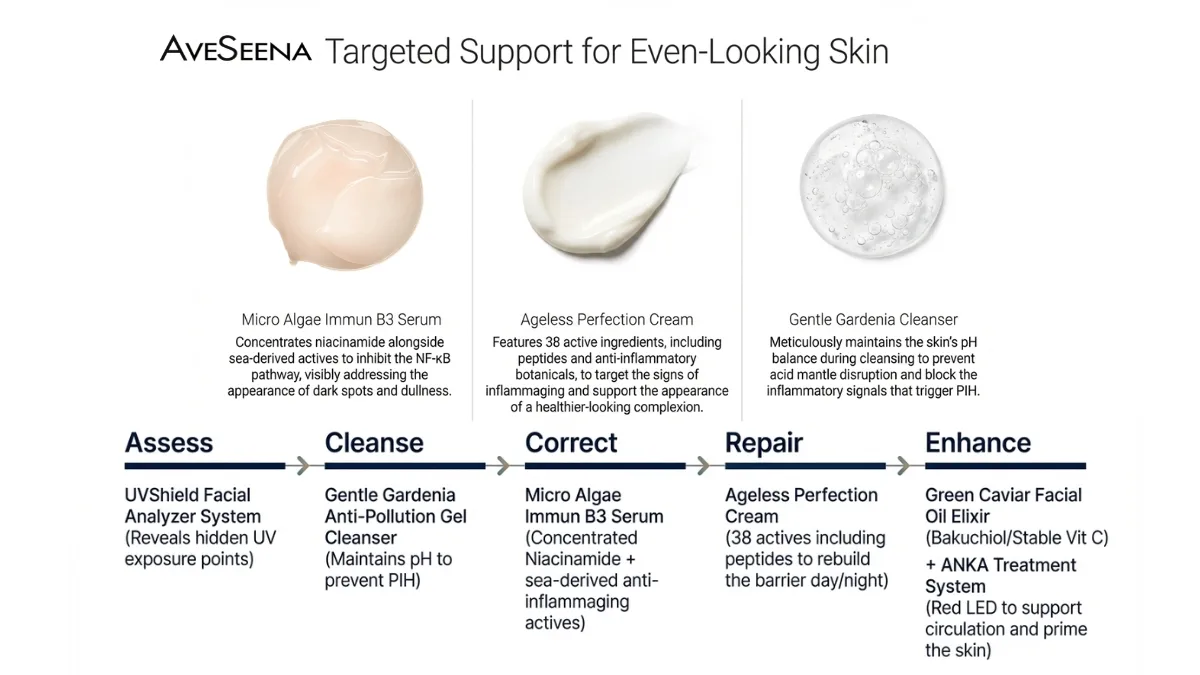 AVESEENA Targeted Support for Even-Looking Skin

Micro Algae Immun B3 Serum
Concentrates niacinamide alongside sea-derived actives to inhibit the NF-κB pathway, visibly addressing the appearance of dark spots and dullness.

Ageless Perfection Cream
Features 38 active ingredients, including peptides and anti-inflammatory botanicals, to target the signs of inflammaging and support the appearance of a healthier-looking complexion.

Gentle Gardenia Cleanser
Meticulously maintains the skin's pH balance during cleansing to prevent acid mantle disruption and block the inflammatory signals that trigger PIH.

Assess
UVShield Facial Analyzer System
(Reveals hidden UV exposure points)

Cleanse
Gentle Gardenia Anti-Pollution Gel Cleanser
(Maintains pH to prevent PIH)

Correct
Micro Algae Immun B3 Serum
(Concentrated Niacinamide + sea-derived anti-inflammaging actives)

Repair
Ageless Perfection Cream
(38 actives including peptides to rebuild the barrier day/night)

Enhance
Green Caviar Facial Oil Elixir
(Bakuchiol/Stable Vit C)
+ ANKA Treatment System
(Red LED to support circulation and prime the skin)